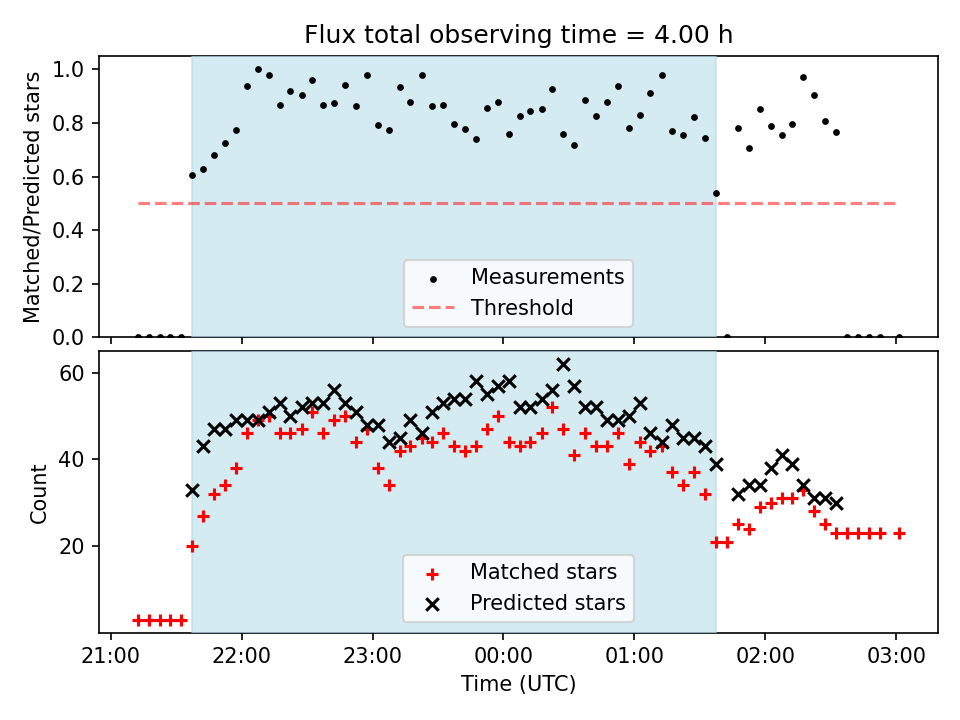 Flux total observing time = 4.00 h

Matched/Predicted stars

1.0
0.8
0.6
0.4
0.2
0.0

Measurements
Threshold

Count

60
40
20

Matched stars
Predicted stars

21:00
22:00
23:00
00:00
01:00
02:00
03:00

Time (UTC)